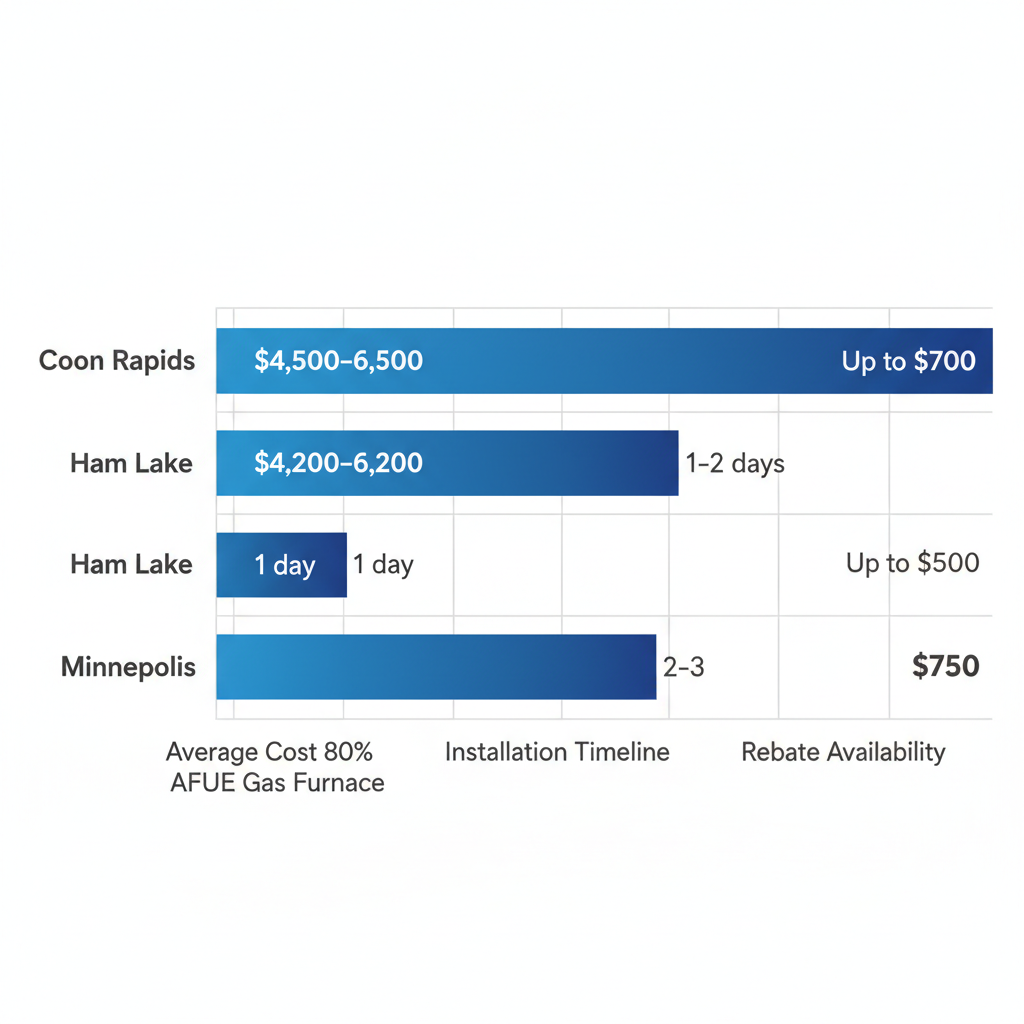 Coon Rapids $4,500–6,500 Up to $700

Ham Lake $4,200–6,200 1–2 days

Ham Lake 1 day 1 day Up to $500

Minnepolis 2–3 $750

Average Cost 80% AFUE Gas Furnace

Installation Timeline

Rebate Availability